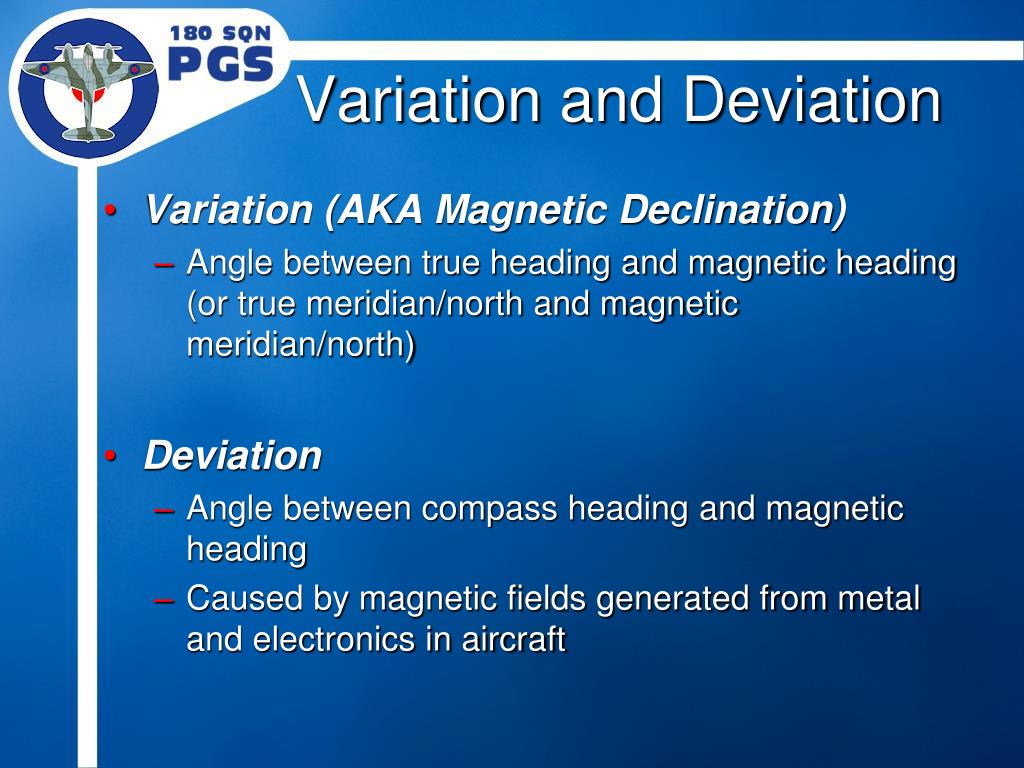 180 SQN
PGS

Variation and Deviation

• Variation (AKA Magnetic Declination)
– Angle between true heading and magnetic heading (or true meridian/north and magnetic meridian/north)

• Deviation
– Angle between compass heading and magnetic heading
– Caused by magnetic fields generated from metal and electronics in aircraft